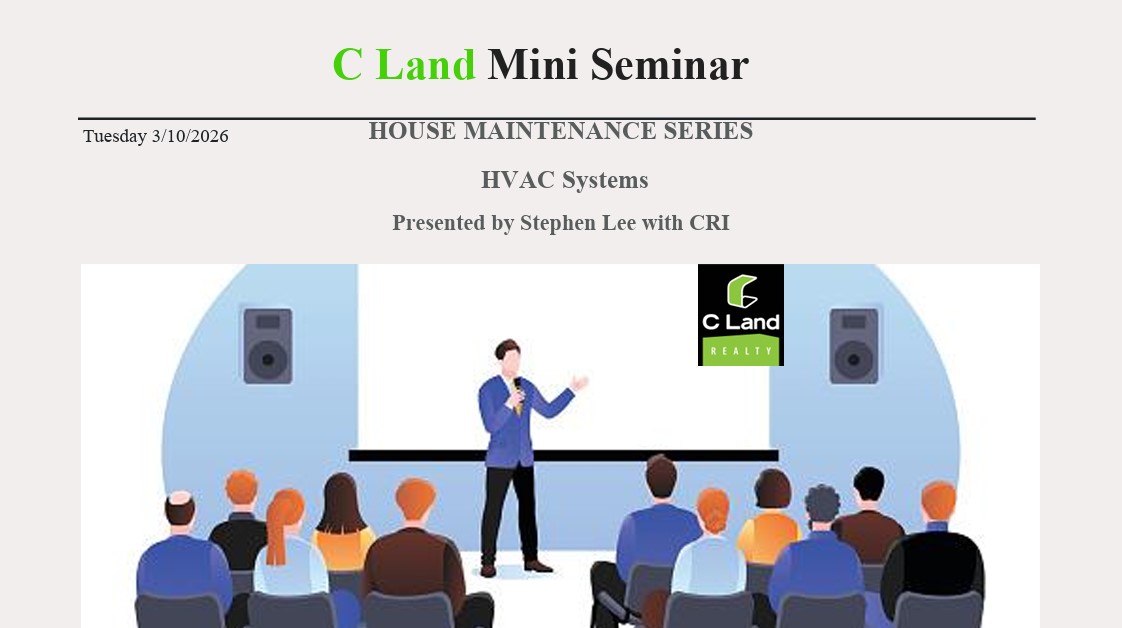 C Land Mini Seminar

Tuesday 3/10/2026

HOUSE MAINTENANCE SERIES

HVAC Systems

Presented by Stephen Lee with CRI

C Land
REALTY